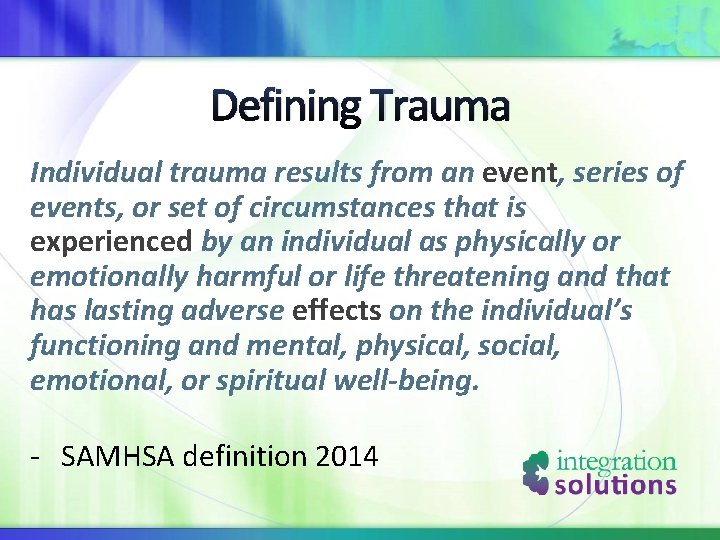 Defining Trauma

Individual trauma results from an event, series of events, or set of circumstances that is experienced by an individual as physically or emotionally harmful or life threatening and that has lasting adverse effects on the individual's functioning and mental, physical, social, emotional, or spiritual well-being.

- SAMHSA definition 2014

integration solutions